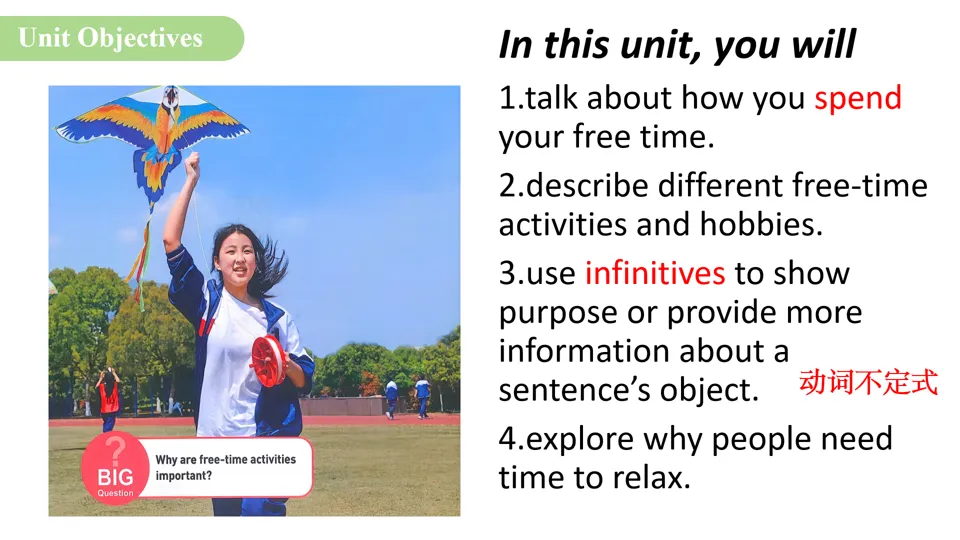 Unit Objectives

?
BIG
Question
Why are free-time activities important?

In this unit, you will

1.talk about how you spend your free time.

2.describe different free-time activities and hobbies.

3.use infinitives to show purpose or provide more information about a sentence's object. 动词不定式

4.explore why people need time to relax.